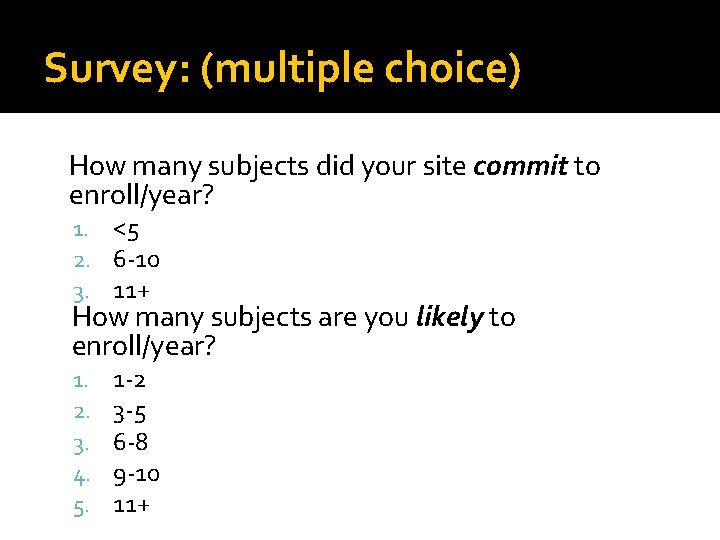 Survey: (multiple choice)

How many subjects did your site commit to enroll/year?

1. <5
2. 6-10
3. 11+

How many subjects are you likely to enroll/year?

1. 1-2
2. 3-5
3. 6-8
4. 9-10
5. 11+